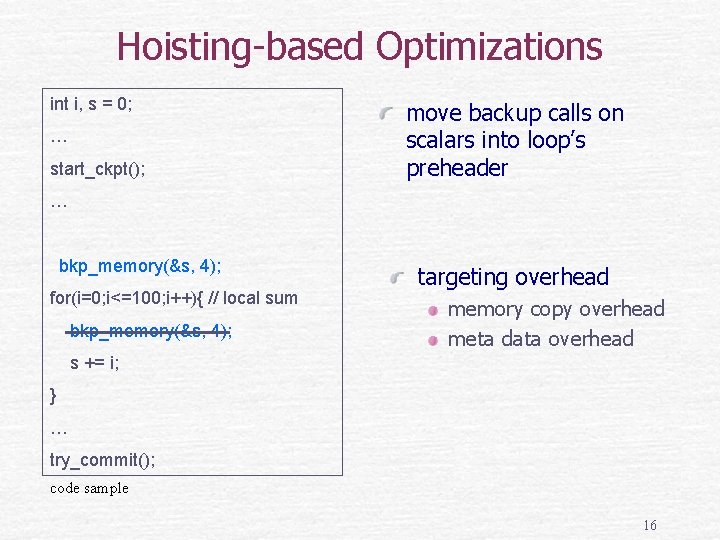 Hoisting-based Optimizations

int i, s = 0;

…

start_ckpt();

…

bkp_memory(&s, 4);

for(i=0;i<=100;i++){ // local sum

bkp_memory(&s, 4);

s += i;

}

…

try_commit();

code sample

move backup calls on scalars into loop's preheader

targeting overhead

memory copy overhead

meta data overhead

16